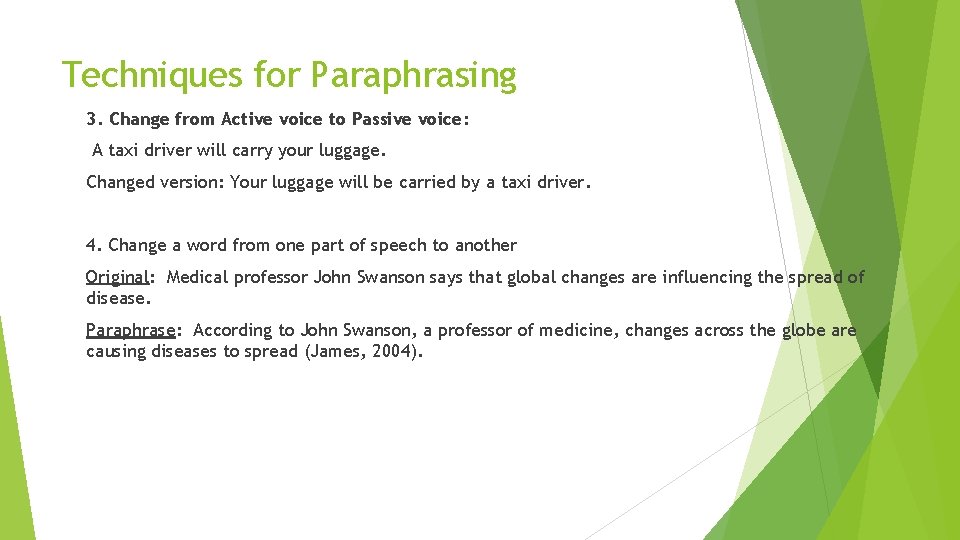 Techniques for Paraphrasing

3. Change from Active voice to Passive voice:

A taxi driver will carry your luggage.

Changed version: Your luggage will be carried by a taxi driver.

4. Change a word from one part of speech to another

Original: Medical professor John Swanson says that global changes are influencing the spread of disease.

Paraphrase: According to John Swanson, a professor of medicine, changes across the globe are causing diseases to spread (James, 2004).